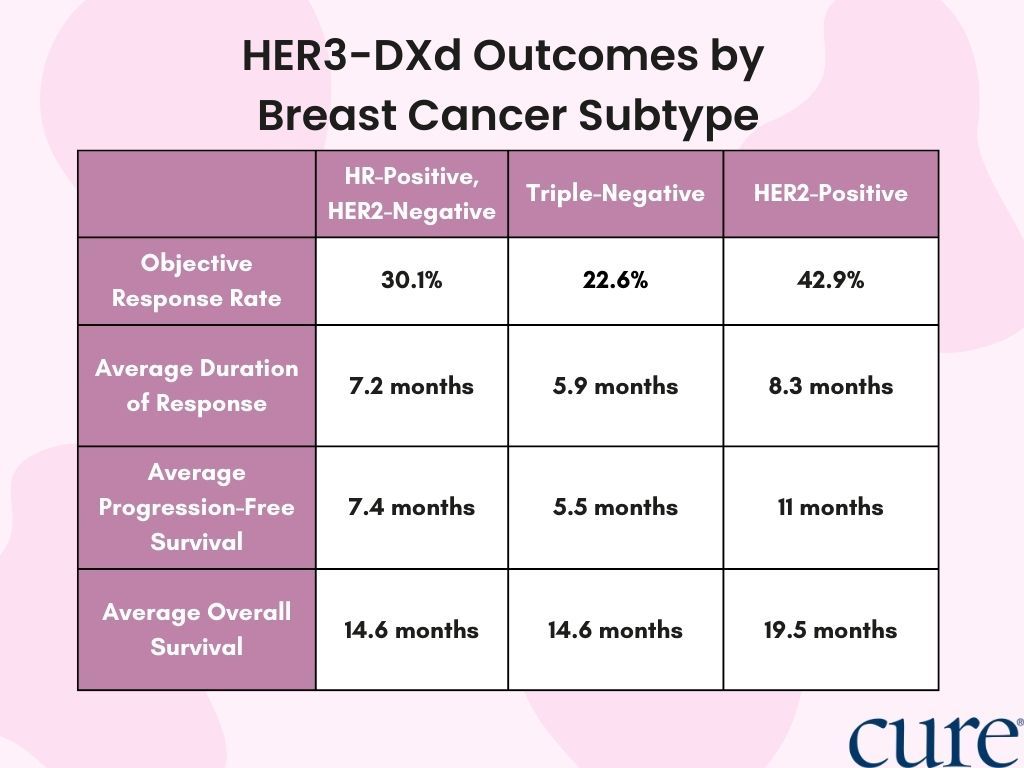 HER3-DXd Outcomes by Breast Cancer Subtype

| | HR-Positive, HER2-Negative | Triple-Negative | HER2-Positive |
|---|---|---|---|
| Objective Response Rate | 30.1% | 22.6% | 42.9% |
| Average Duration of Response | 7.2 months | 5.9 months | 8.3 months |
| Average Progression-Free Survival | 7.4 months | 5.5 months | 11 months |
| Average Overall Survival | 14.6 months | 14.6 months | 19.5 months |

cure®